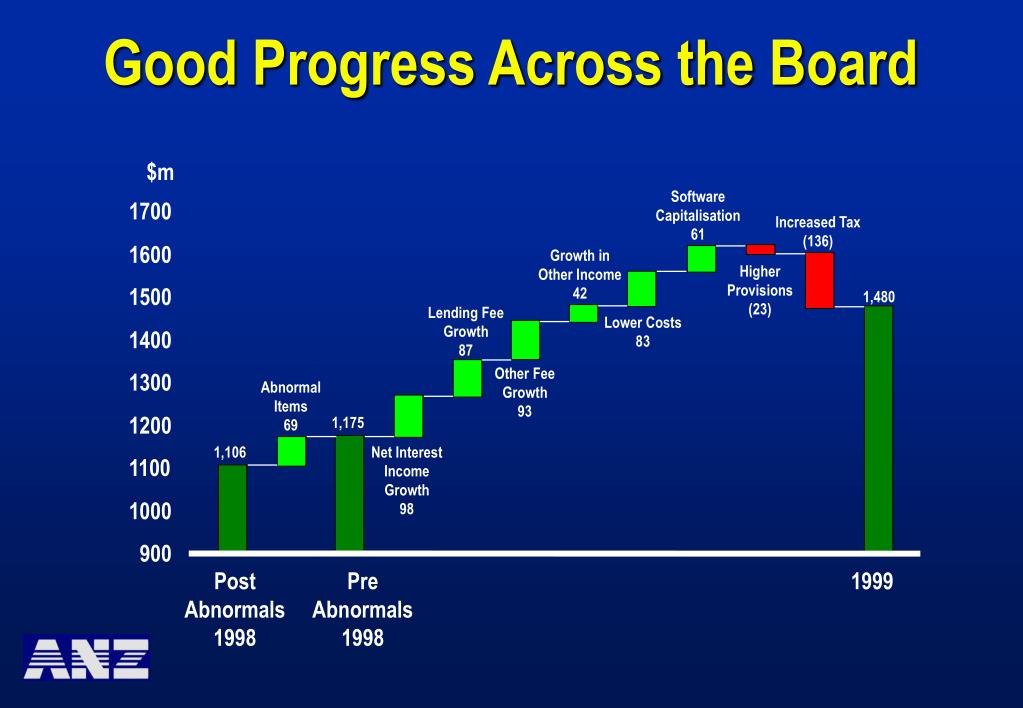 Good Progress Across the Board

$m

1700
1600
1500
1400
1300
1200
1100
1000
900

1,106

Abnormal Items 69

1,175

Net Interest Income Growth 98

Lending Fee Growth 87

Other Fee Growth 93

Growth in Other Income 42

Lower Costs 83

Software Capitalisation 61

Higher Provisions (23)

Increased Tax (136)

1,480

Post Abnormals 1998

Pre Abnormals 1998

1999

ANZ